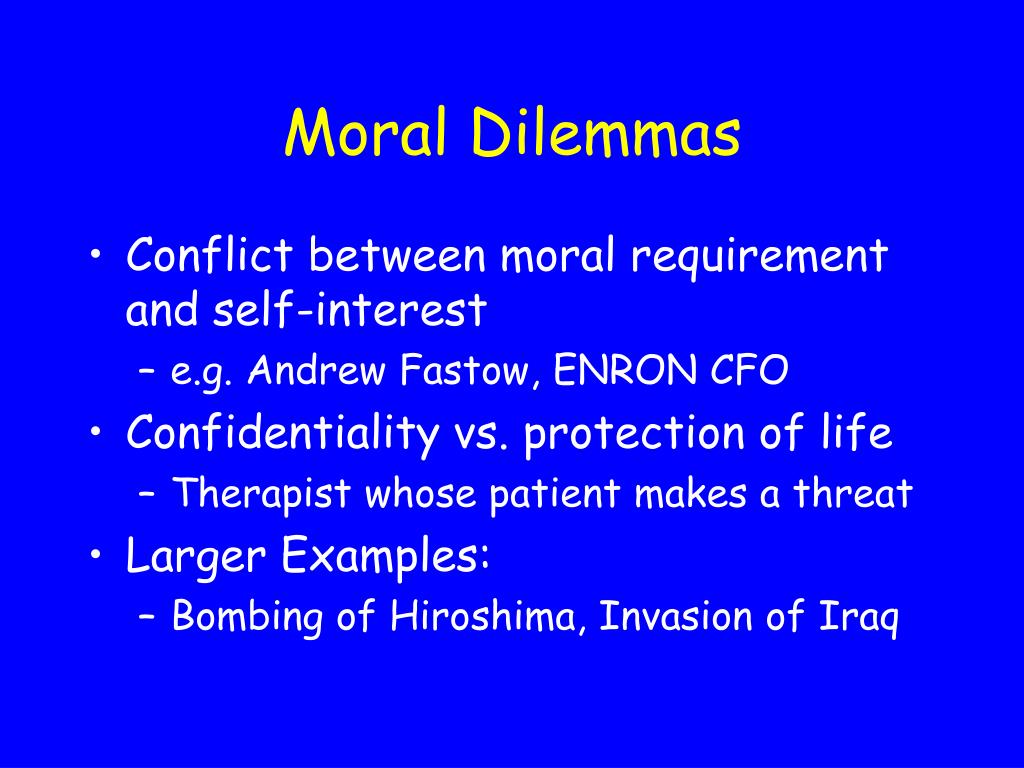 Moral Dilemmas

• Conflict between moral requirement and self-interest
– e.g. Andrew Fastow, ENRON CFO
• Confidentiality vs. protection of life
– Therapist whose patient makes a threat
• Larger Examples:
– Bombing of Hiroshima, Invasion of Iraq